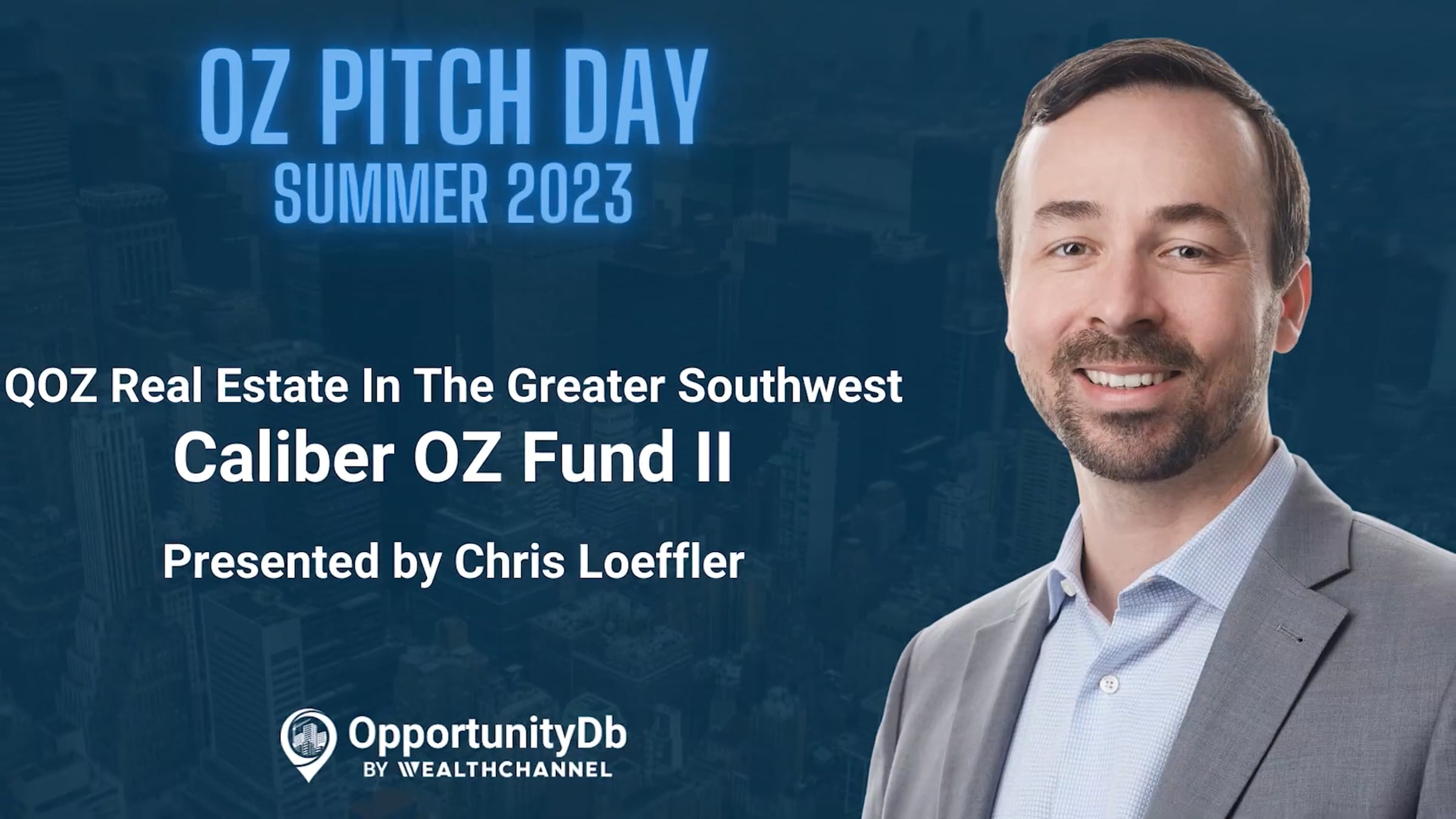 OZ PITCH DAY
SUMMER 2023

QOZ Real Estate In The Greater Southwest
Caliber OZ Fund II

Presented by Chris Loeffler

OpportunityDb
BY WEALTHCHANNEL